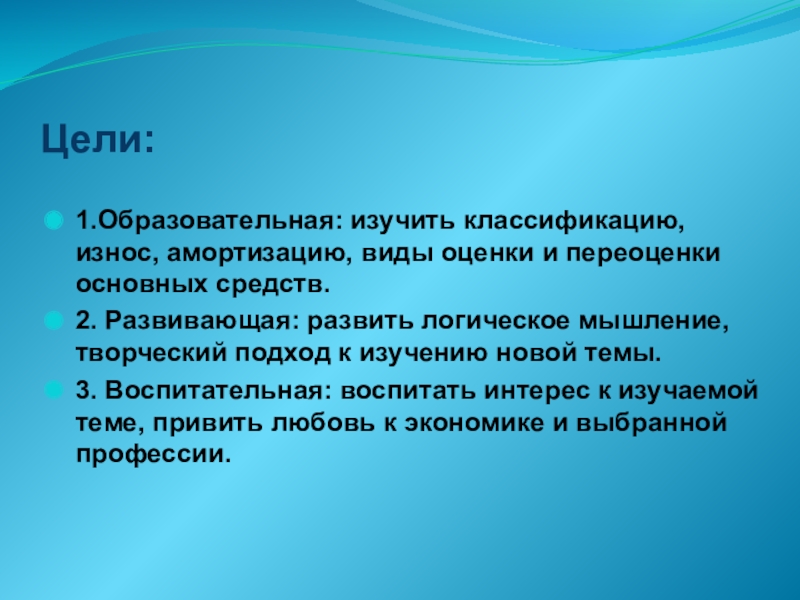 Цели:

1.Образовательная: изучить классификацию, износ, амортизацию, виды оценки и переоценки основных средств.

2. Развивающая: развить логическое мышление, творческий подход к изучению новой темы.

3. Воспитательная: воспитать интерес к изучаемой теме, привить любовь к экономике и выбранной профессии.